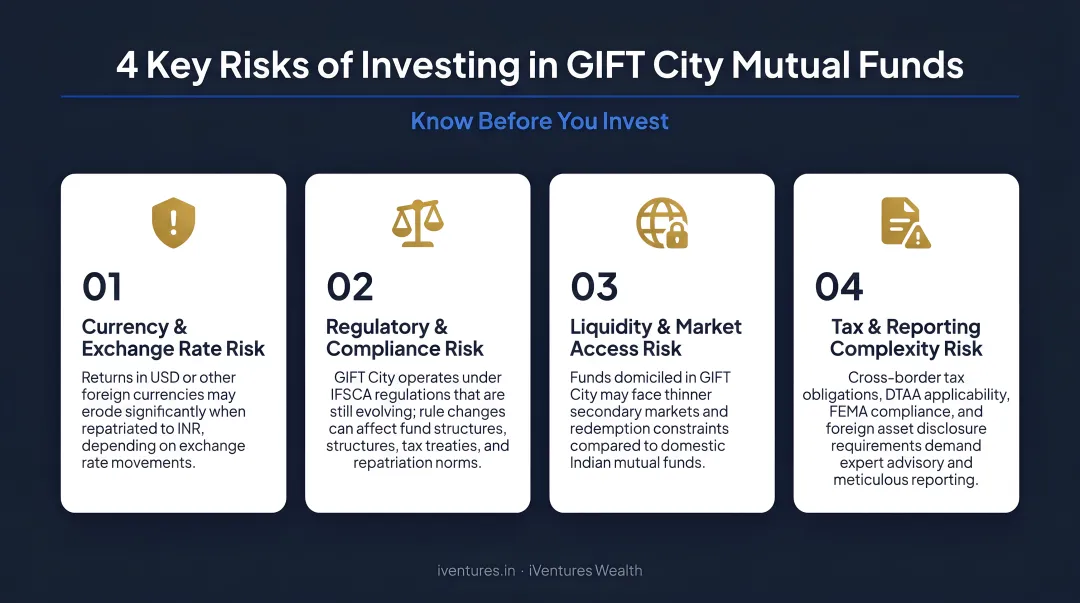 4 Key Risks of Investing in GIFT City Mutual Funds

Know Before You Invest

01

Currency & Exchange Rate Risk

Returns in USD or other foreign currencies may erode significantly when repatriated to INR, depending on exchange rate movements.

02

Regulatory & Compliance Risk

GIFT City operates under IFSCA regulations that are still evolving; rule changes can affect fund structures, structures, tax treaties, and repatriation norms.

03

Liquidity & Market Access Risk

Funds domiciled in GIFT City may face thinner secondary markets and redemption constraints compared to domestic Indian mutual funds.

04

Tax & Reporting Complexity Risk

Cross-border tax obligations, DTAA applicability, FEMA compliance, and foreign asset disclosure requirements demand expert advisory and meticulous reporting.

iventures.in · iVentures Wealth